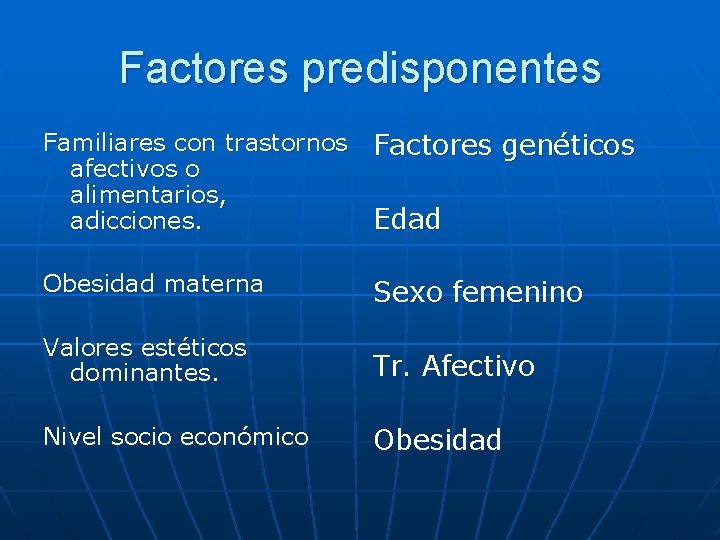 Factores predisponentes

Familiares con trastornos afectivos o alimentarios, adicciones.

Obesidad materna

Valores estéticos dominantes.

Nivel socio económico

Factores genéticos

Edad

Sexo femenino

Tr. Afectivo

Obesidad